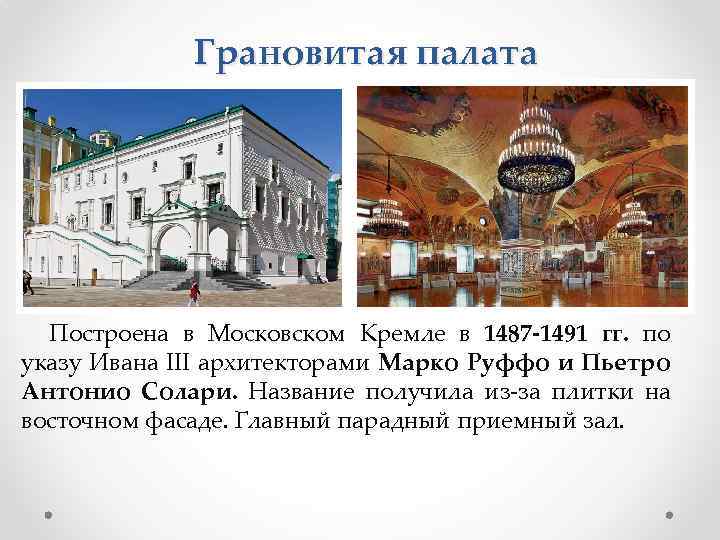 Грановитая палата

Построена в Московском Кремле в 1487-1491 гг. по указу Ивана III архитекторами Марко Руффо и Пьетро Антонио Солари. Название получила из-за плитки на восточном фасаде. Главный парадный приемный зал.